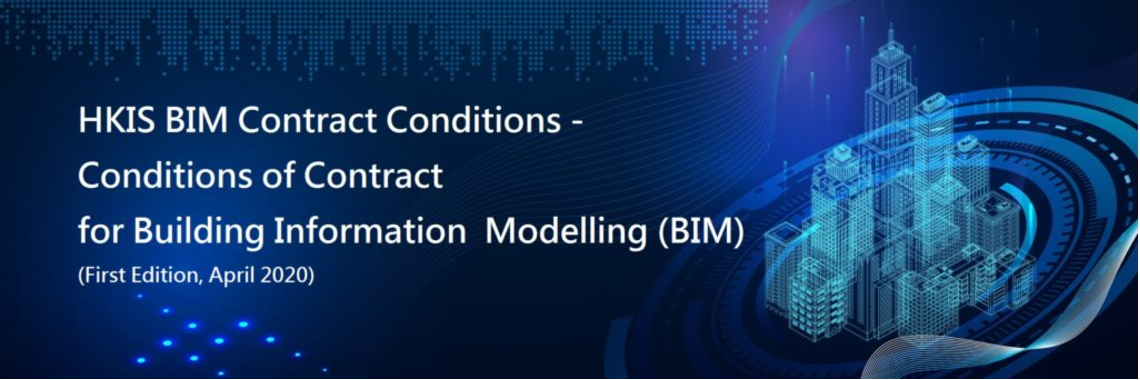 HKIS BIM Contract Conditions -
Conditions of Contract
for Building Information Modelling (BIM)
(First Edition, April 2020)